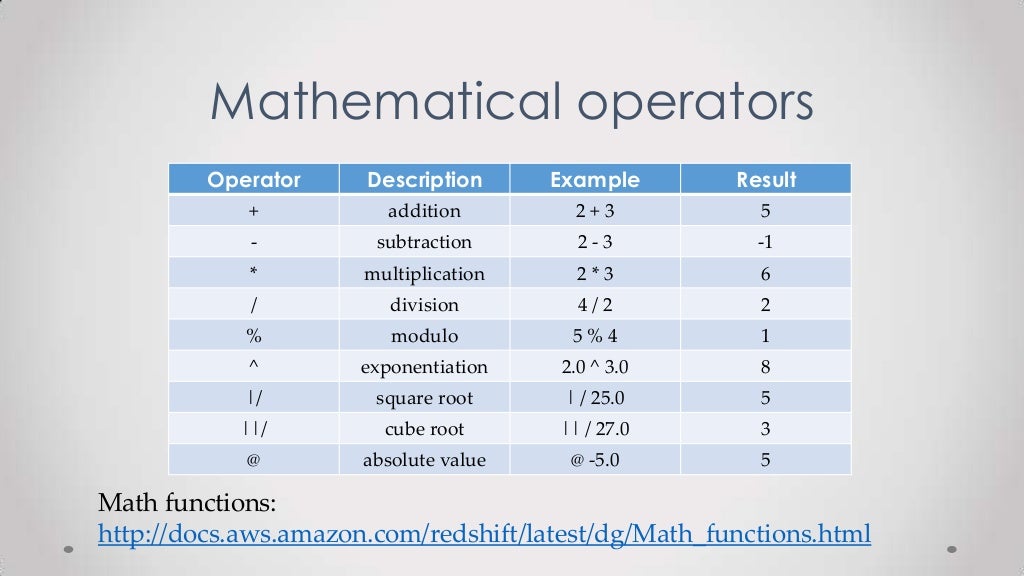 Mathematical operators

| Operator | Description | Example | Result |
|---|---|---|---|
| + | addition | 2 + 3 | 5 |
| - | subtraction | 2 - 3 | -1 |
| * | multiplication | 2 * 3 | 6 |
| / | division | 4 / 2 | 2 |
| % | modulo | 5 % 4 | 1 |
| ^ | exponentiation | 2.0 ^ 3.0 | 8 |
| \|/ | square root | \| / 25.0 | 5 |
| \|\|/ | cube root | \|\| / 27.0 | 3 |
| @ | absolute value | @ -5.0 | 5 |

Math functions:
http://docs.aws.amazon.com/redshift/latest/dg/Math_functions.html